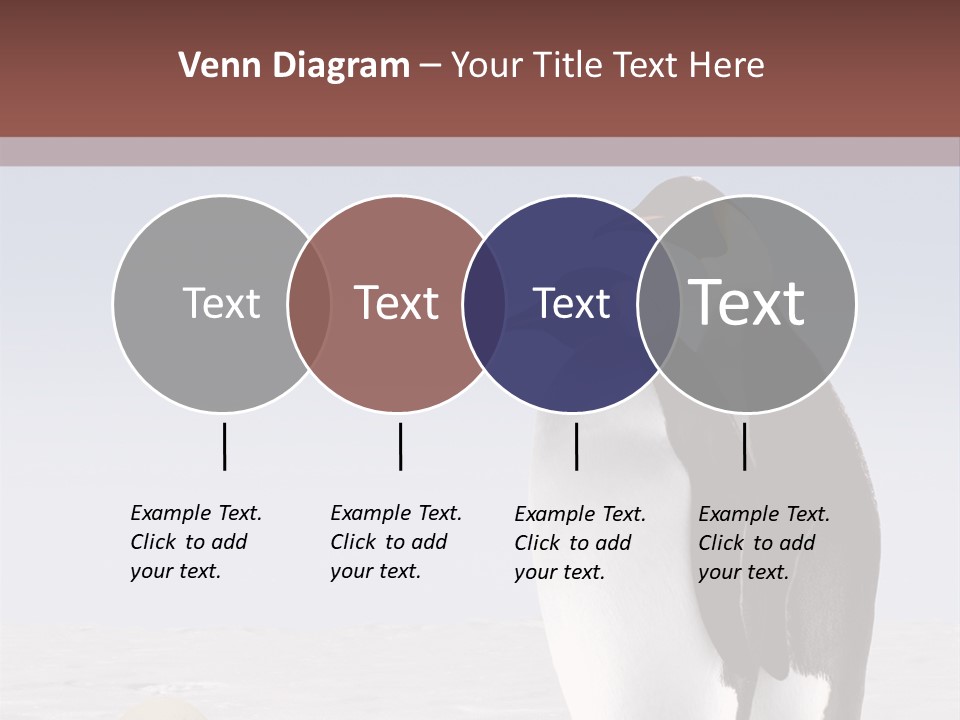 Venn Diagram – Your Title Text Here

Text

Text

Text

Text

Example Text. Click to add your text.

Example Text. Click to add your text.

Example Text. Click to add your text.

Example Text. Click to add your text.